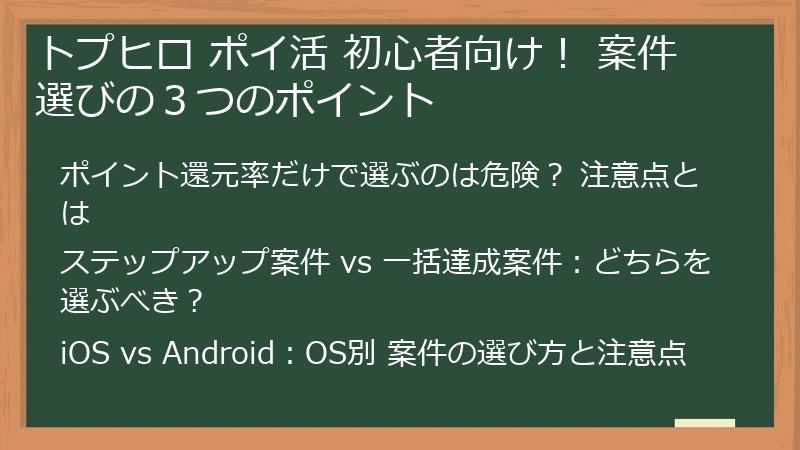 トプヒロ ポイ活 初心者向け！ 案件選びの３つのポイント

ポイント還元率だけで選ぶのは危険？ 注意点とは

ステップアップ案件 vs 一括達成案件：どちらを選ぶべき？

iOS vs Android：OS別 案件の選び方と注意点